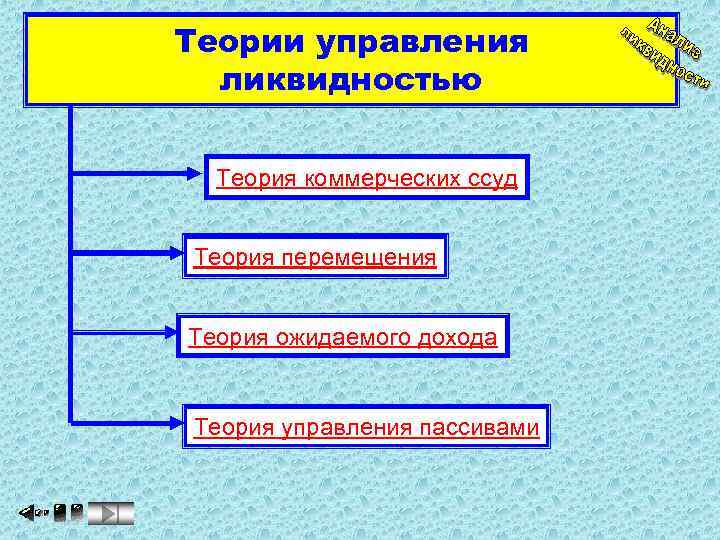 Теории управления ликвидностью

Анализ ликвидности

Теория коммерческих ссуд

Теория перемещения

Теория ожидаемого дохода

Теория управления пассивами